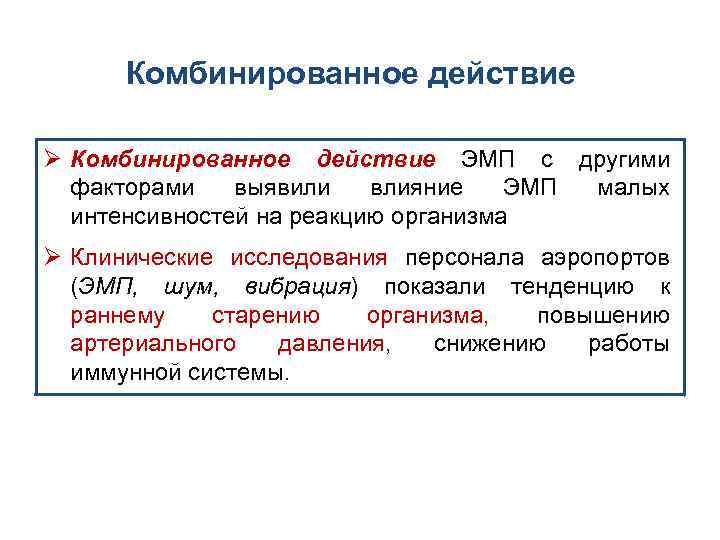 Комбинированное действие

➢ Комбинированное действие ЭМП с другими факторами выявили влияние ЭМП малых интенсивностей на реакцию организма

➢ Клинические исследования персонала аэропортов (ЭМП, шум, вибрация) показали тенденцию к раннему старению организма, повышению артериального давления, снижению работы иммунной системы.